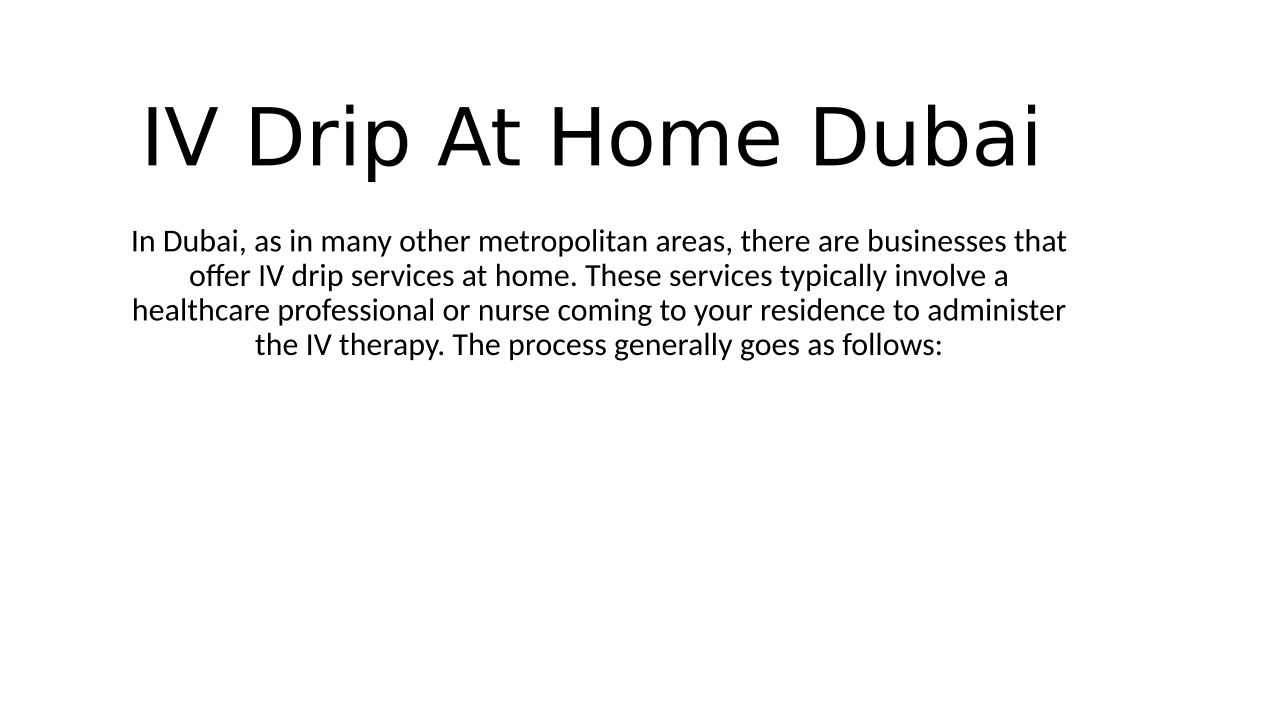 IV Drip At Home Dubai

In Dubai, as in many other metropolitan areas, there are businesses that offer IV drip services at home. These services typically involve a healthcare professional or nurse coming to your residence to administer the IV therapy. The process generally goes as follows: